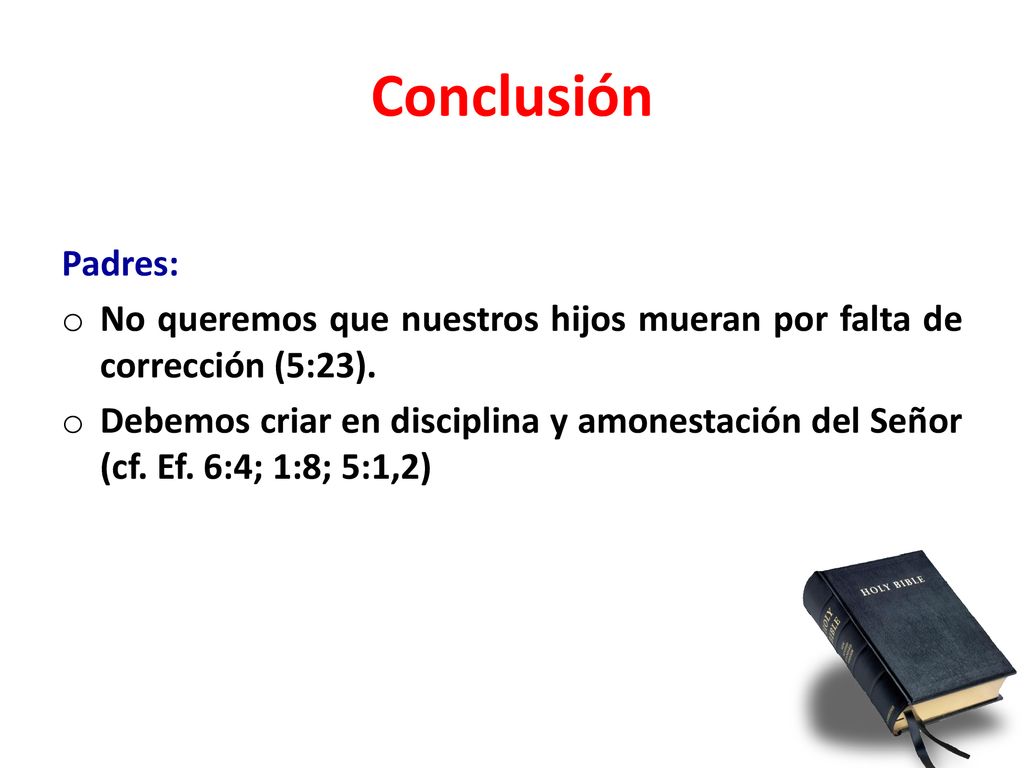 Conclusión

Padres:

o No queremos que nuestros hijos mueran por falta de corrección (5:23).

o Debemos criar en disciplina y amonestación del Señor (cf. Ef. 6:4; 1:8; 5:1,2)

HOLY BIBLE

HOLY BIBLE